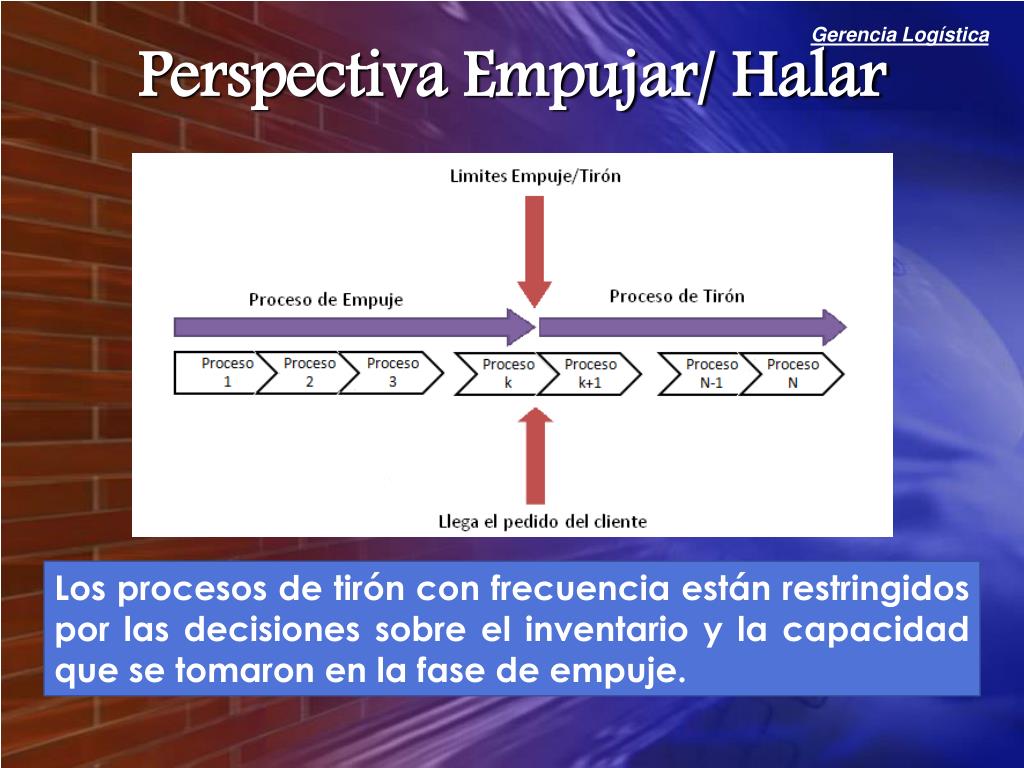 Gerencia Logística

Perspectiva Empujar/ Halar

Limites Empuje/Tirón

Proceso de Empuje

Proceso de Tirón

Proceso 1

Proceso 2

Proceso 3

Proceso k

Proceso k+1

Proceso N-1

Proceso N

Llega el pedido del cliente

Los procesos de tirón con frecuencia están restringidos por las decisiones sobre el inventario y la capacidad que se tomaron en la fase de empuje.